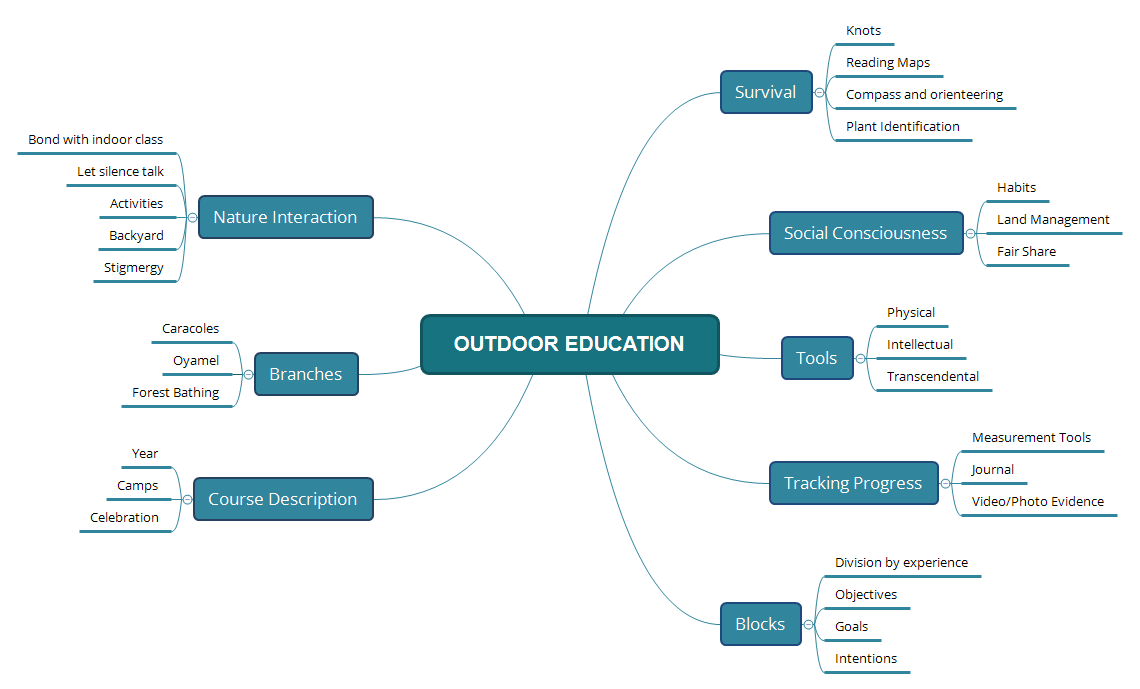 OUTDOOR EDUCATION

Survival
Knots
Reading Maps
Compass and orienteering
Plant Identification

Social Consciousness
Habits
Land Management
Fair Share

Tools
Physical
Intellectual
Transcendental

Tracking Progress
Measurement Tools
Journal
Video/Photo Evidence

Blocks
Division by experience
Objectives
Goals
Intentions

Nature Interaction
Bond with indoor class
Let silence talk
Activities
Backyard
Stigmergy

Branches
Caracoles
Oyamel
Forest Bathing

Course Description
Year
Camps
Celebration